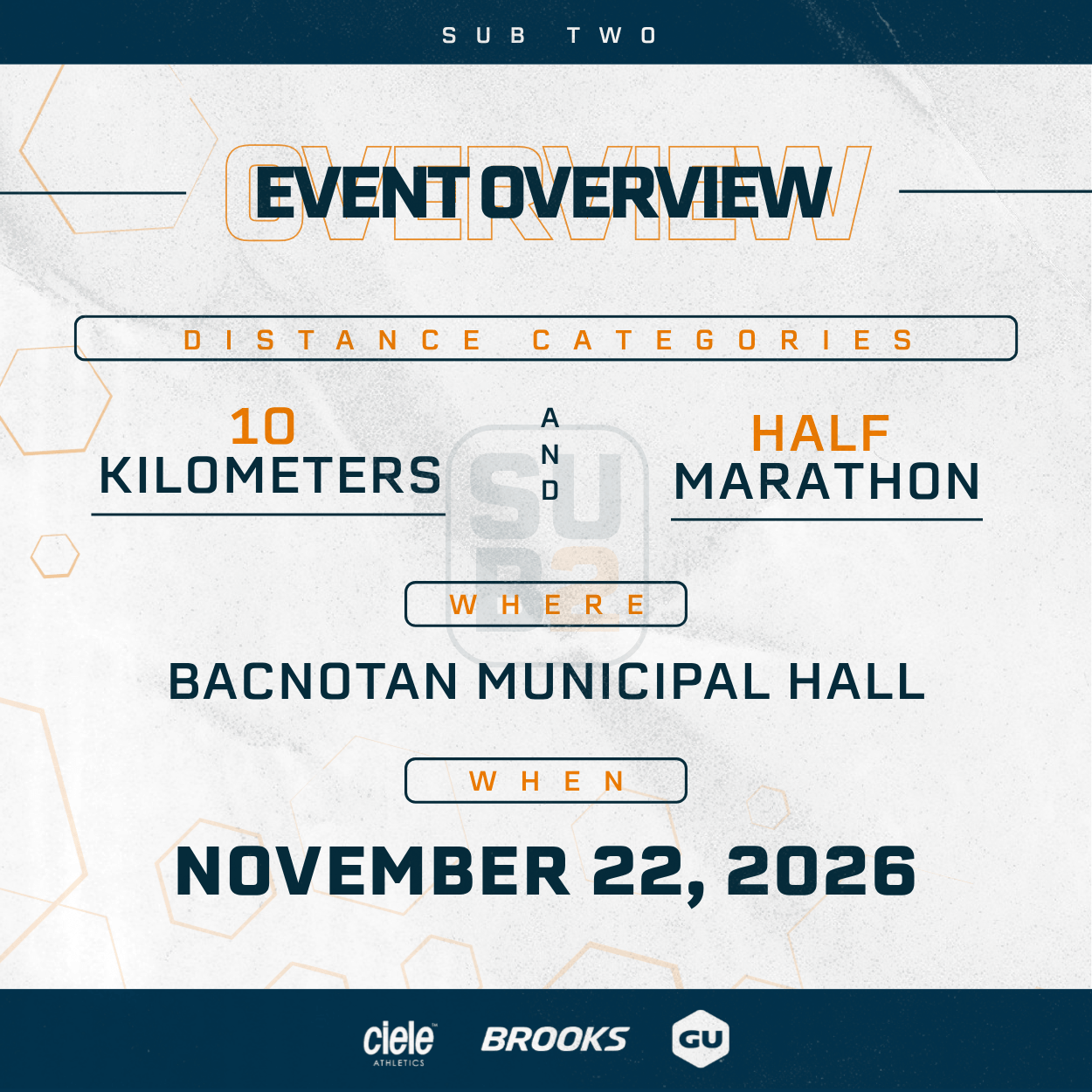 SUB TWO

OVERVIEW
EVENT OVERVIEW

DISTANCE CATEGORIES

10 KILOMETERS

AND

HALF MARATHON

SUB 2

WHERE

BACNOTAN MUNICIPAL HALL

WHEN

NOVEMBER 22, 2026

ciele ATHLETICS BROOKS GU